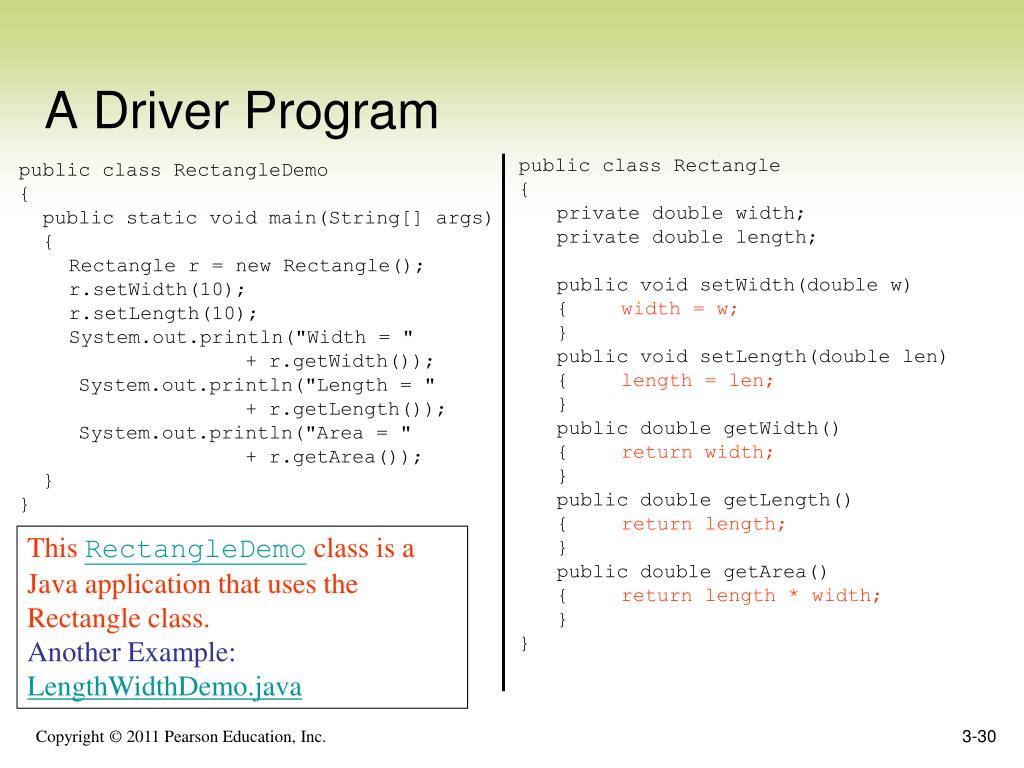 A Driver Program

public class RectangleDemo
{
  public static void main(String[] args)
  {
    Rectangle r = new Rectangle();
    r.setWidth(10);
    r.setLength(10);
    System.out.println("Width = "
                 + r.getWidth());
     System.out.println("Length = "
                 + r.getLength());
     System.out.println("Area = "
                 + r.getArea());
  }
}

This RectangleDemo class is a Java application that uses the Rectangle class.
Another Example: LengthWidthDemo.java

public class Rectangle
{
   private double width;
   private double length;

   public void setWidth(double w)
   {     width = w;
   }
   public void setLength(double len)
   {     length = len;
   }
   public double getWidth()
   {     return width;
   }
   public double getLength()
   {     return length;
   }
   public double getArea()
   {     return length * width;
   }
}

Copyright © 2011 Pearson Education, Inc.

3-30